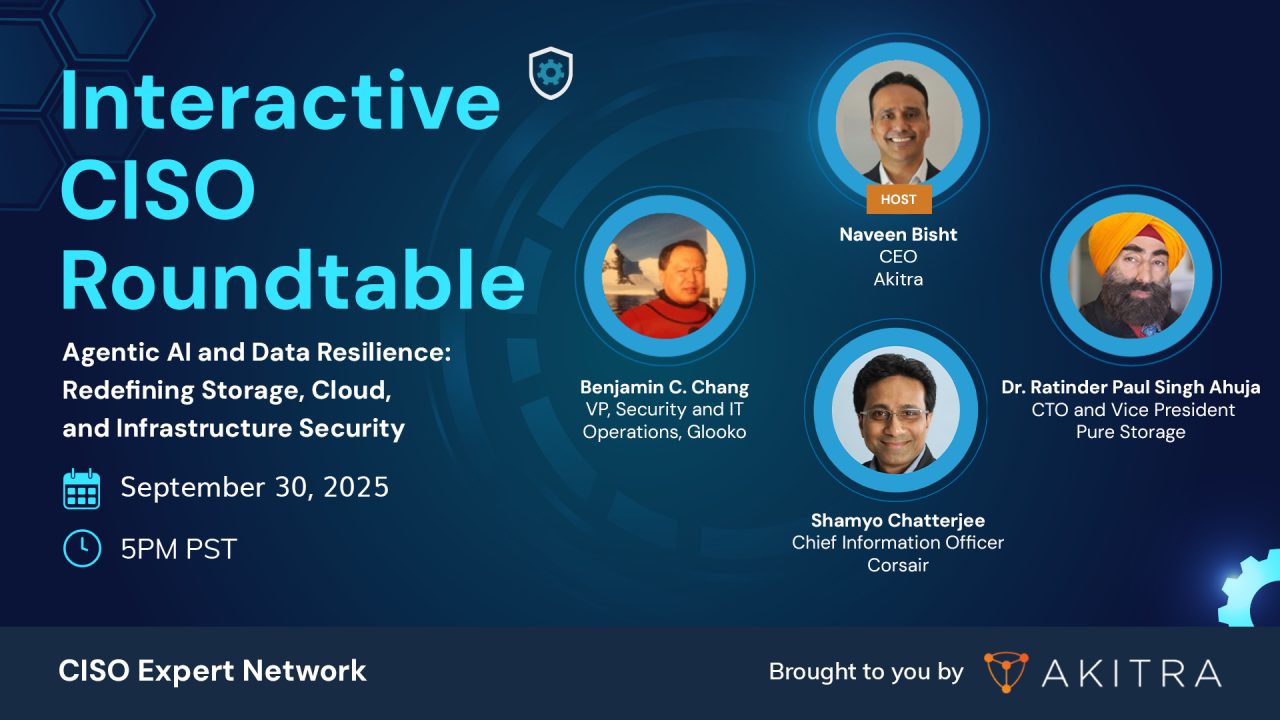 Interactive CISO Roundtable

Agentic AI and Data Resilience: Redefining Storage, Cloud, and Infrastructure Security

September 30, 2025

5PM PST

HOST

Naveen Bisht
CEO
Akitra

Benjamin C. Chang
VP, Security and IT Operations, Glooko

Dr. Ratinder Paul Singh Ahuja
CTO and Vice President
Pure Storage

Shamyo Chatterjee
Chief Information Officer
Corsair

CISO Expert Network

Brought to you by AKITRA